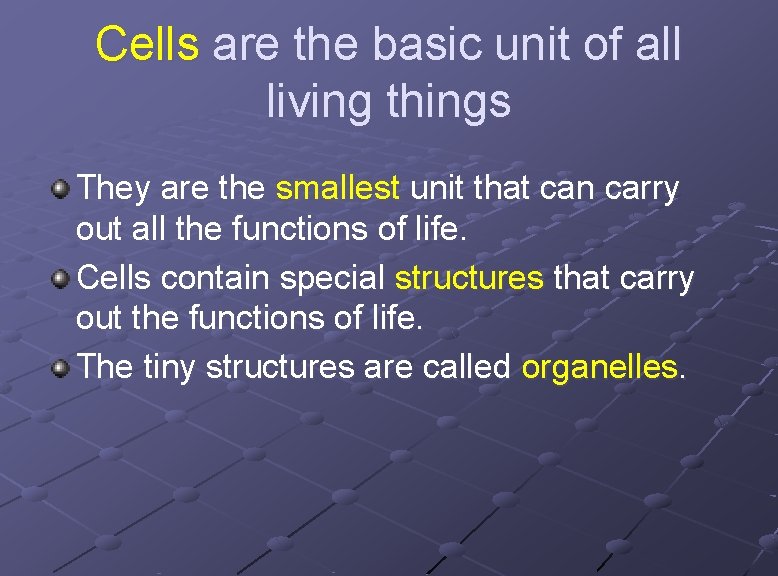 Cells are the basic unit of all living things

They are the smallest unit that can carry out all the functions of life.

Cells contain special structures that carry out the functions of life.

The tiny structures are called organelles.